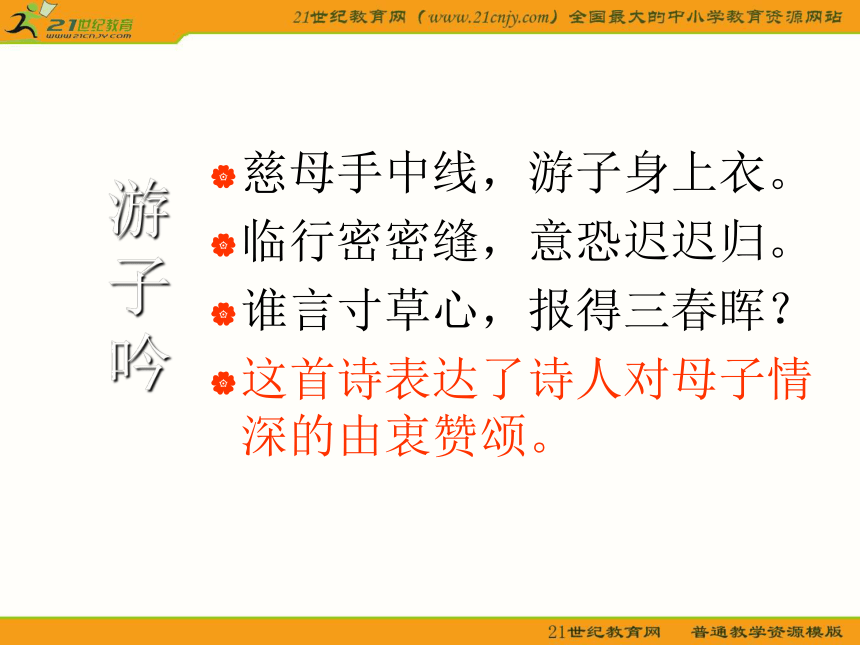 21世纪教育
www.21cnjy.com

21世纪教育网（www.21cnjy.com）全国最大的中小学教育资源网站

游子吟

慈母手中线，游子身上衣。

临行密密缝，意恐迟迟归。

谁言寸草心，报得三春晖？

这首诗表达了诗人对母子情深的由衷赞颂。

21世纪教育网　普通教学资源模版